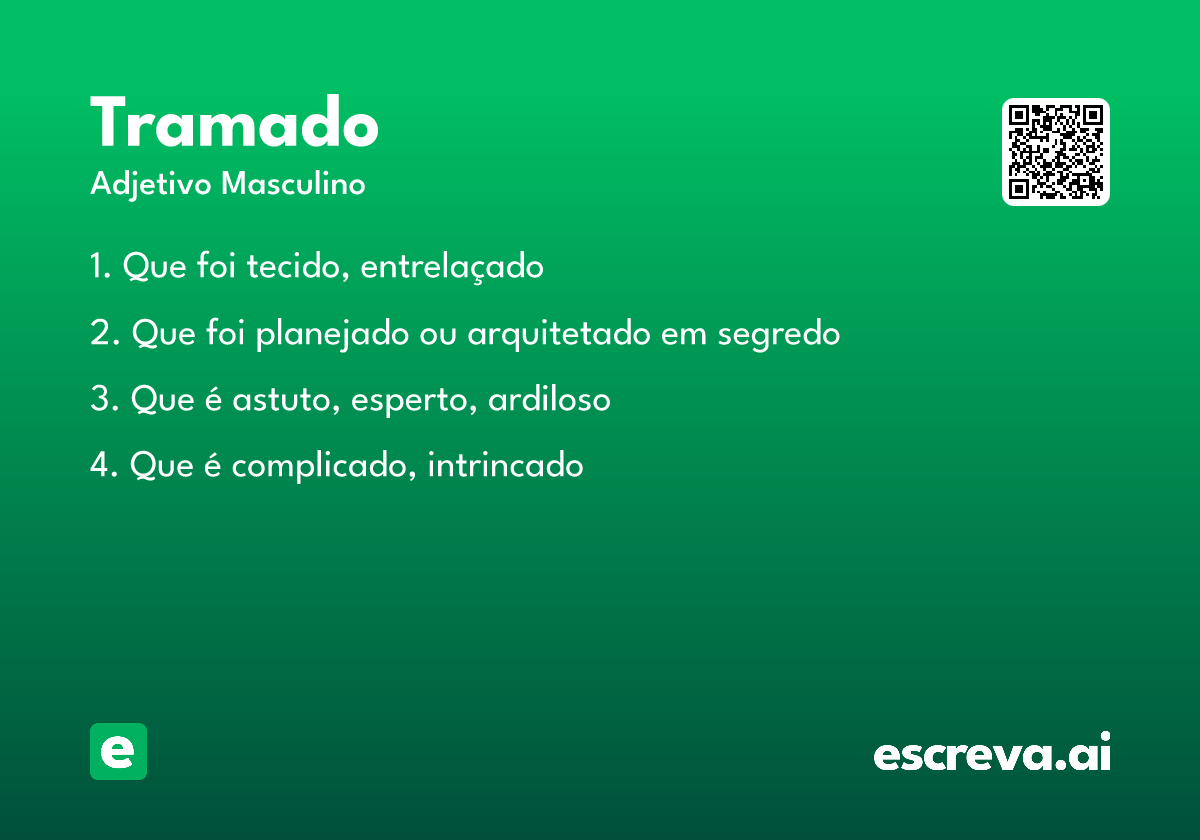 Tramado
Adjetivo Masculino

1. Que foi tecido, entrelaçado

2. Que foi planejado ou arquitetado em segredo

3. Que é astuto, esperto, ardiloso

4. Que é complicado, intrincado

e

escreva.ai